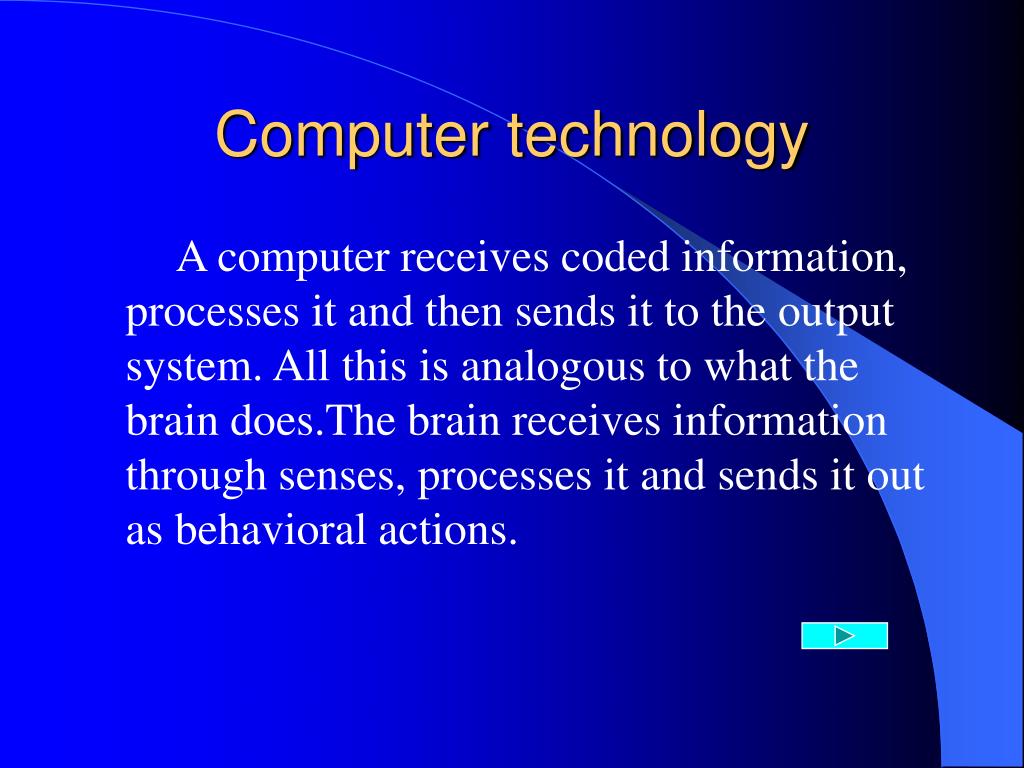 Computer technology

A computer receives coded information, processes it and then sends it to the output system. All this is analogous to what the brain does.The brain receives information through senses, processes it and sends it out as behavioral actions.